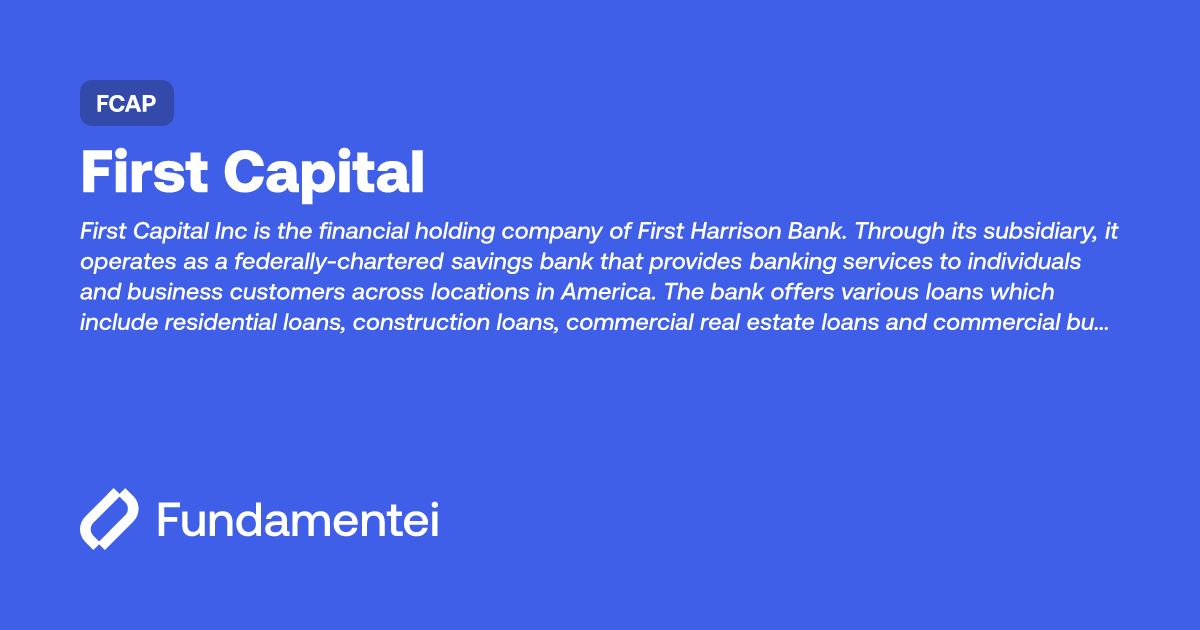 FCAP

First Capital

First Capital Inc is the financial holding company of First Harrison Bank. Through its subsidiary, it operates as a federally-chartered savings bank that provides banking services to individuals and business customers across locations in America. The bank offers various loans which include residential loans, construction loans, commercial real estate loans and commercial bu...

Fundamentei